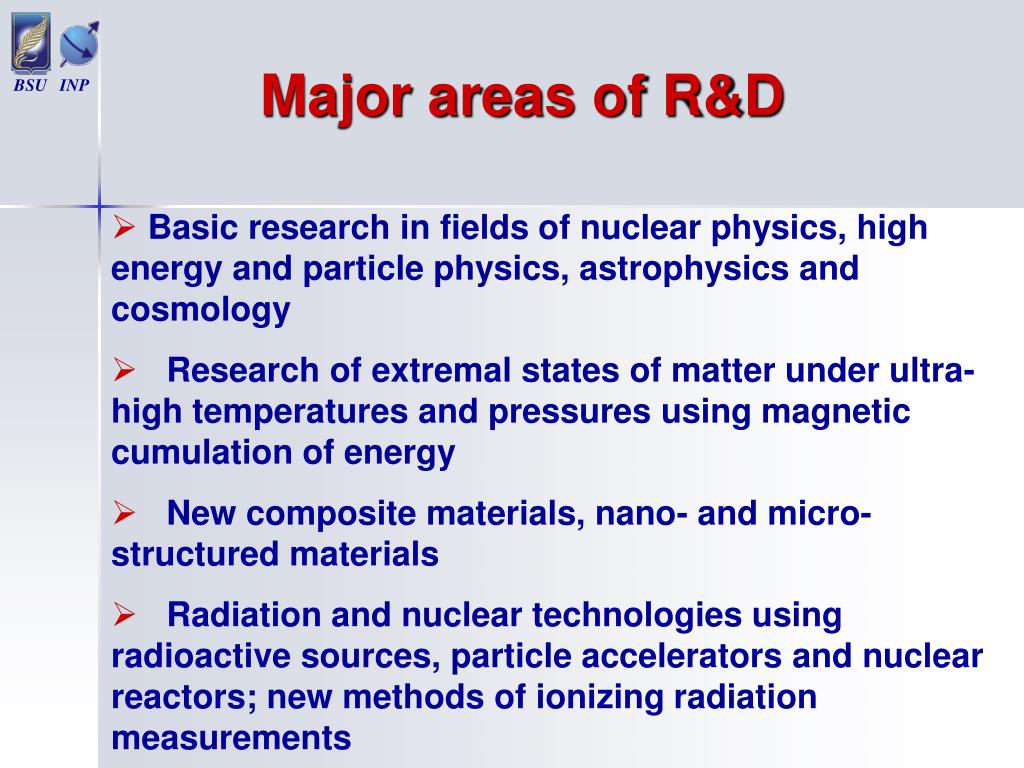 BSU INP

Major areas of R&D

➢ Basic research in fields of nuclear physics, high energy and particle physics, astrophysics and cosmology

➢ Research of extremal states of matter under ultra-high temperatures and pressures using magnetic cumulation of energy

➢ New composite materials, nano- and micro-structured materials

➢ Radiation and nuclear technologies using radioactive sources, particle accelerators and nuclear reactors; new methods of ionizing radiation measurements